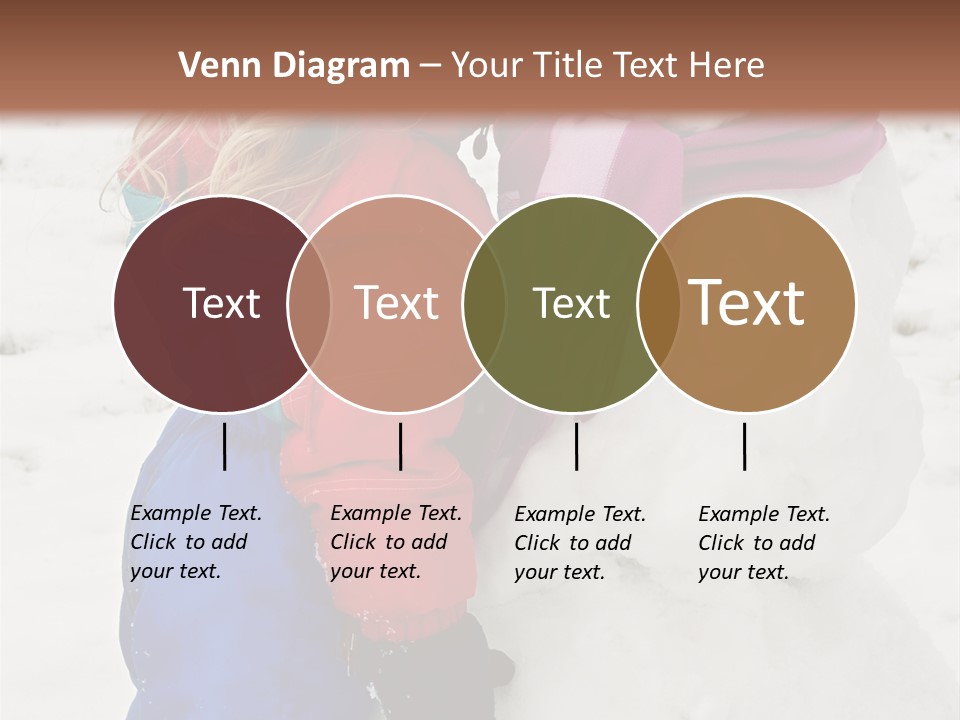 Venn Diagram – Your Title Text Here

Text

Text

Text

Text

Example Text. Click to add your text.

Example Text. Click to add your text.

Example Text. Click to add your text.

Example Text. Click to add your text.